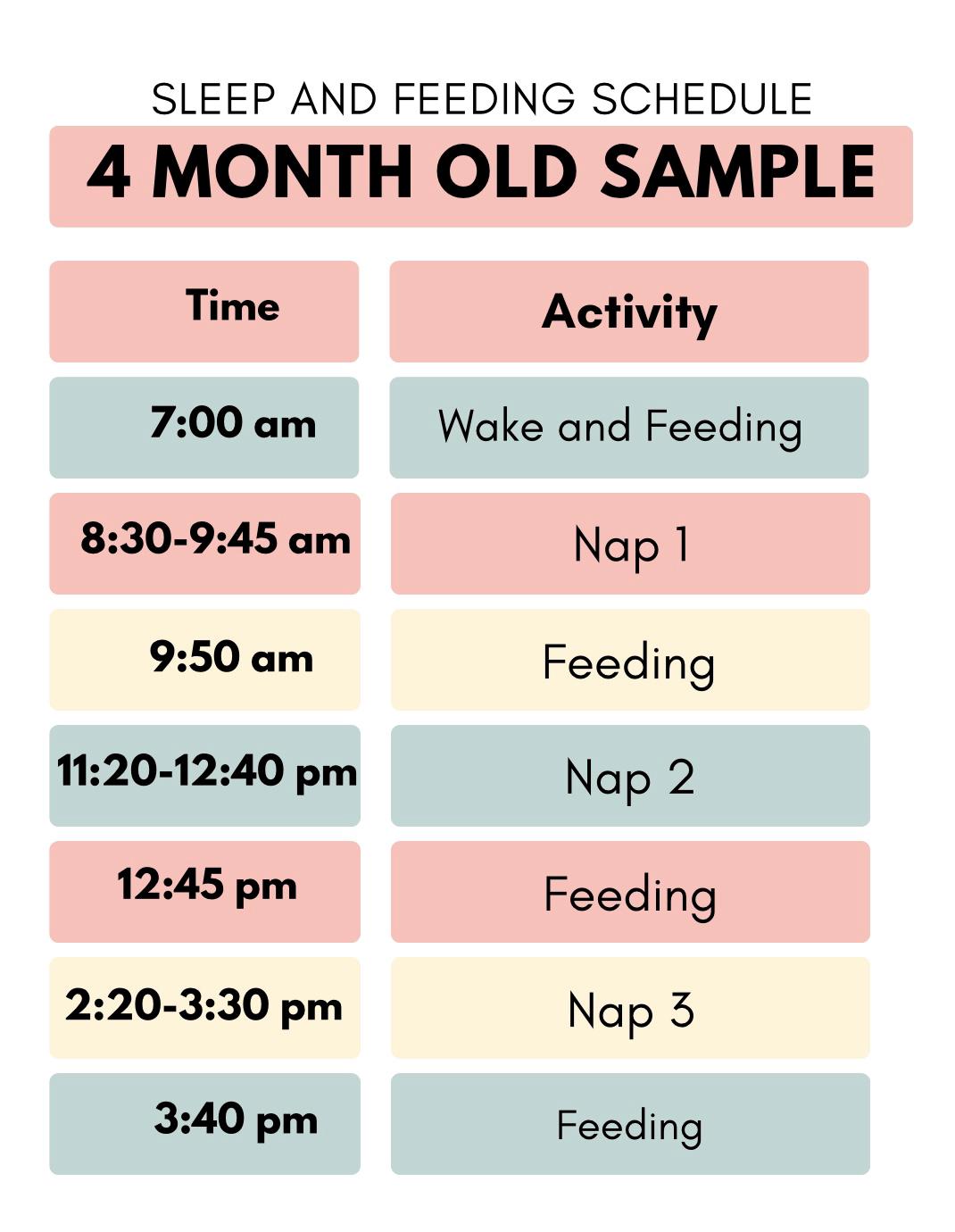 SLEEP AND FEEDING SCHEDULE

4 MONTH OLD SAMPLE

| Time | Activity |
|---|---|
| 7:00 am | Wake and Feeding |
| 8:30-9:45 am | Nap 1 |
| 9:50 am | Feeding |
| 11:20-12:40 pm | Nap 2 |
| 12:45 pm | Feeding |
| 2:20-3:30 pm | Nap 3 |
| 3:40 pm | Feeding |